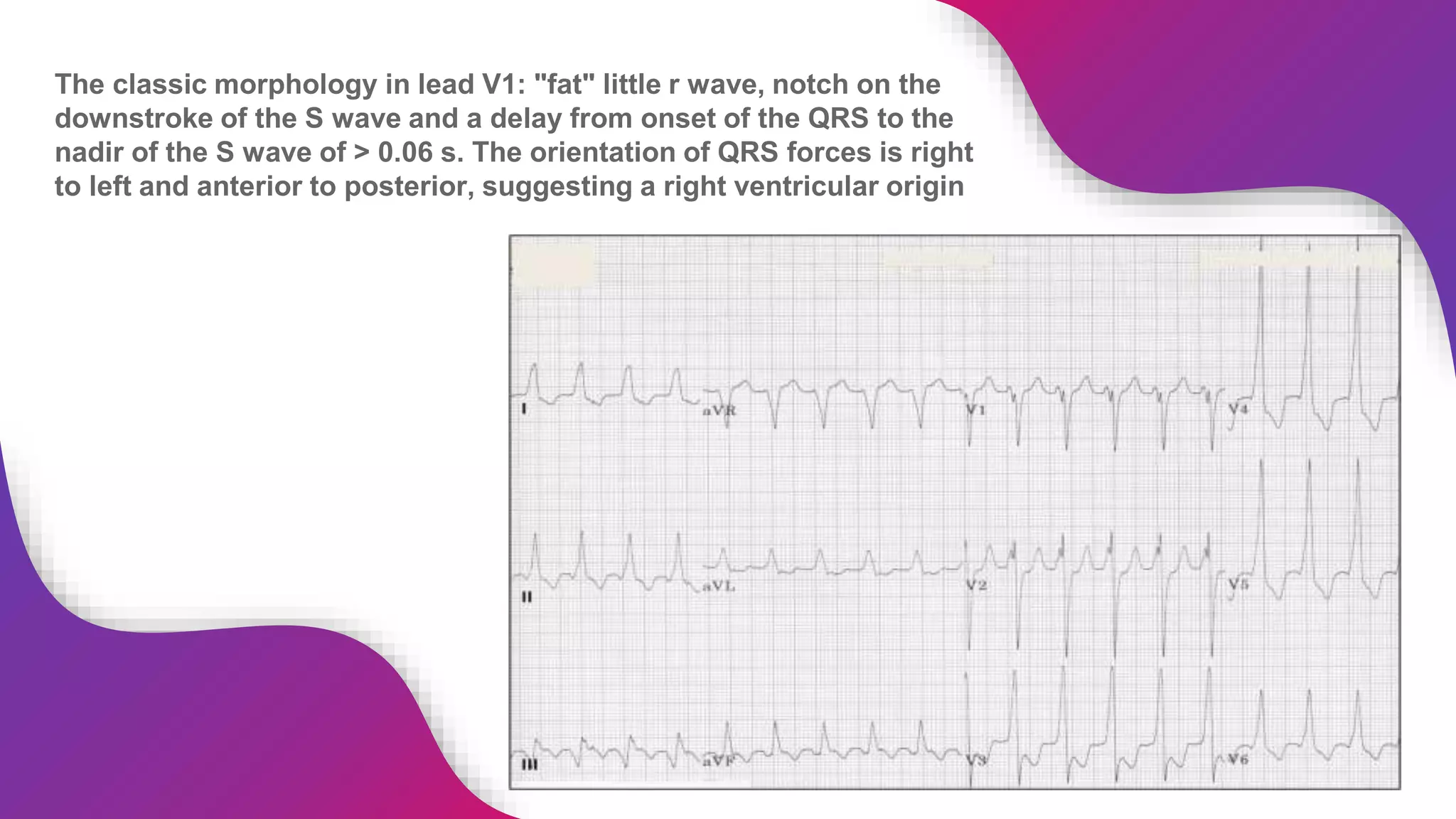 The classic morphology in lead V1: "fat" little r wave, notch on the downstroke of the S wave and a delay from onset of the QRS to the nadir of the S wave of > 0.06 s. The orientation of QRS forces is right to left and anterior to posterior, suggesting a right ventricular origin

I
aVR
V1
V4
II
aVL
V2
V5
III
aVF
V3
V6